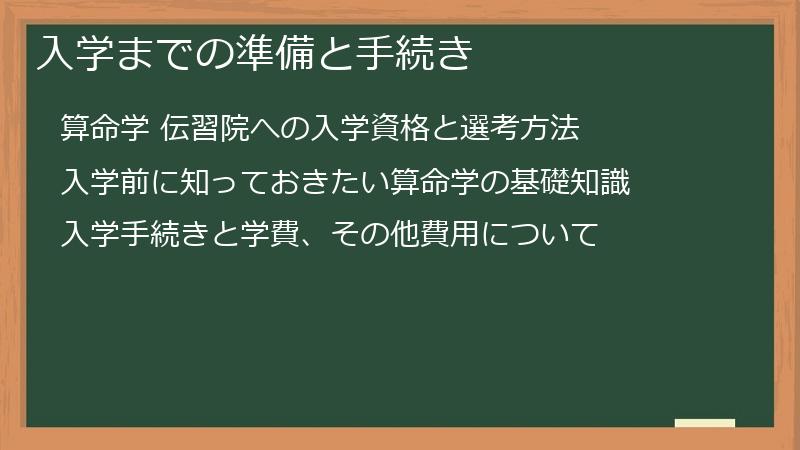 入学までの準備と手続き

算命学 伝習院への入学資格と選考方法

入学前に知っておきたい算命学の基礎知識

入学手続きと学費、その他費用について